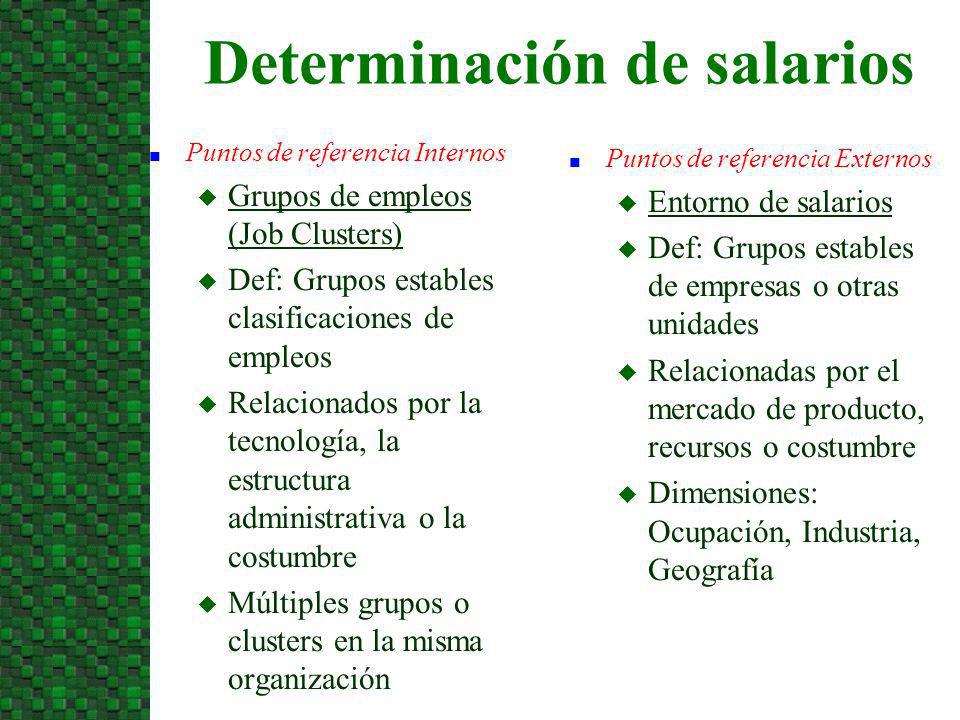 Determinación de salarios

Puntos de referencia Internos

Grupos de empleos (Job Clusters)

Def: Grupos estables clasificaciones de empleos

Relacionados por la tecnología, la estructura administrativa o la costumbre

Múltiples grupos o clusters en la misma organización

Puntos de referencia Externos

Entorno de salarios

Def: Grupos estables de empresas o otras unidades

Relacionadas por el mercado de producto, recursos o costumbre

Dimensiones: Ocupación, Industria, Geografía